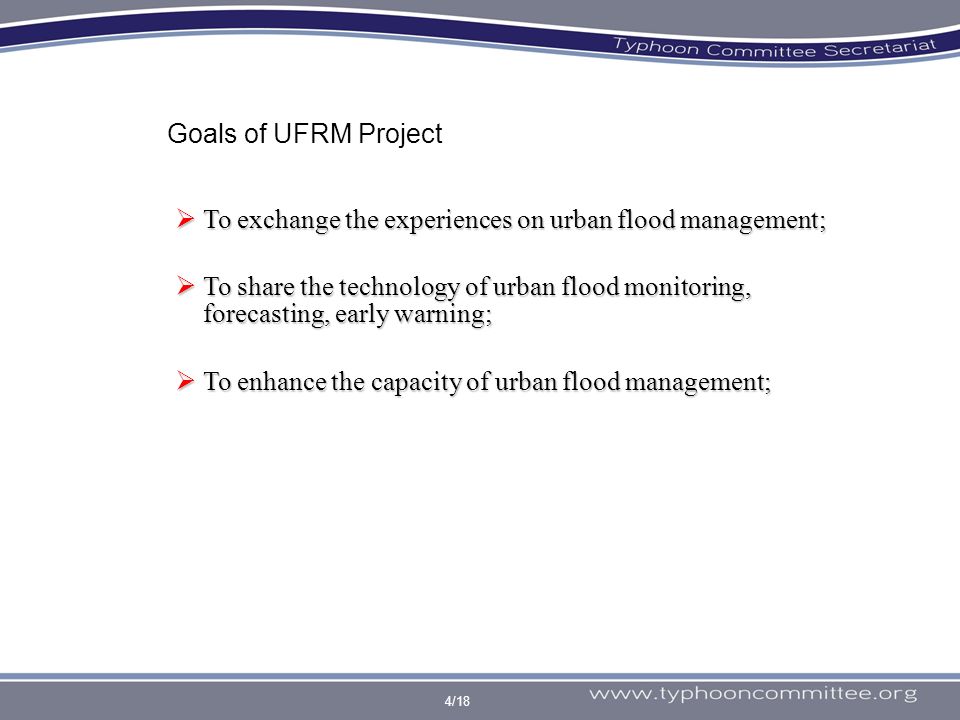 Typhoon Committee Secretariat

Goals of UFRM Project

➢ To exchange the experiences on urban flood management;

➢ To share the technology of urban flood monitoring, forecasting, early warning;

➢ To enhance the capacity of urban flood management;

4/18

www.typhooncommittee.org